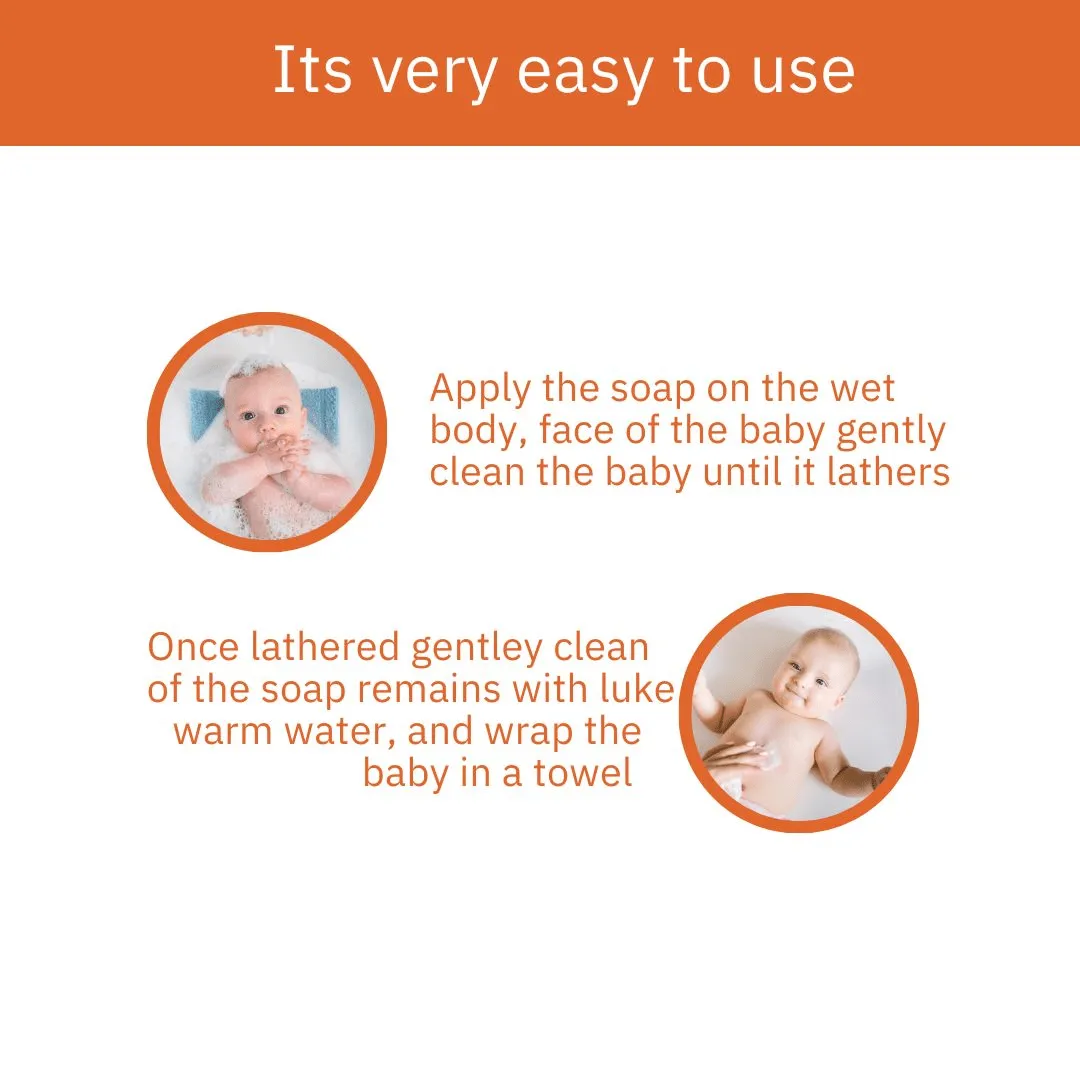 Its very easy to use

Apply the soap on the wet body, face of the baby gently clean the baby until it lathers

Once lathered gentley clean of the soap remains with luke warm water, and wrap the baby in a towel